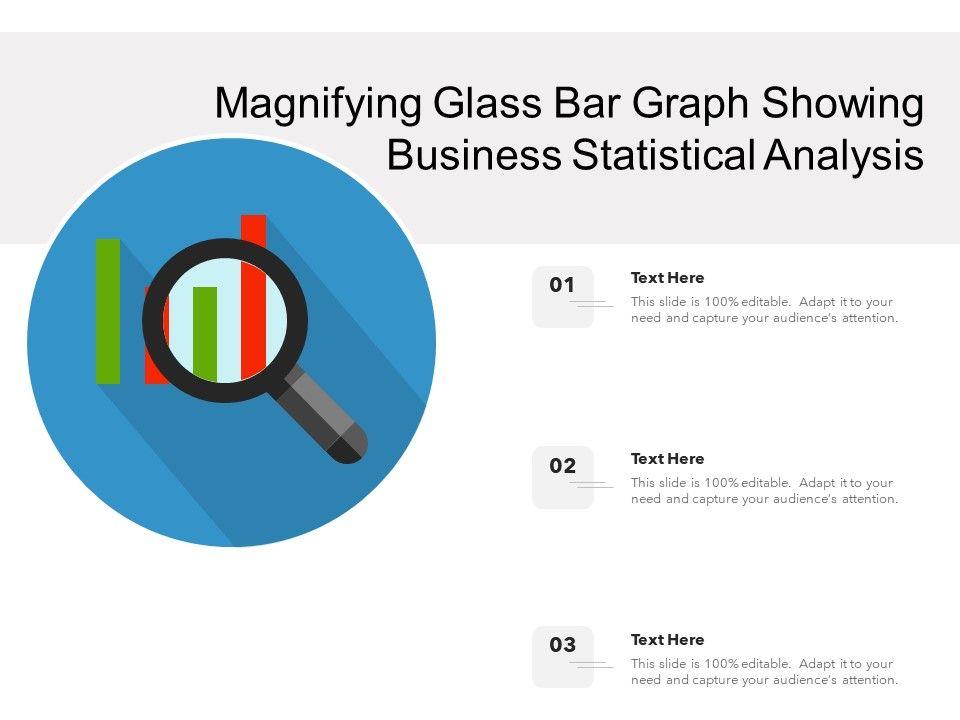 Magnifying Glass Bar Graph Showing Business Statistical Analysis

01

Text Here

This slide is 100% editable. Adapt it to your need and capture your audience's attention.

02

Text Here

This slide is 100% editable. Adapt it to your need and capture your audience's attention.

03

Text Here

This slide is 100% editable. Adapt it to your need and capture your audience's attention.